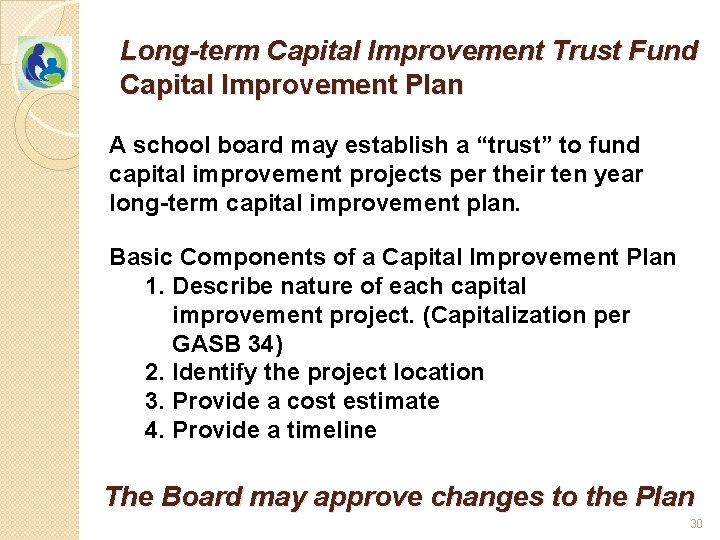 Long-term Capital Improvement Trust Fund
Capital Improvement Plan

A school board may establish a “trust” to fund capital improvement projects per their ten year long-term capital improvement plan.

Basic Components of a Capital Improvement Plan
1. Describe nature of each capital improvement project. (Capitalization per GASB 34)
2. Identify the project location
3. Provide a cost estimate
4. Provide a timeline

The Board may approve changes to the Plan

30